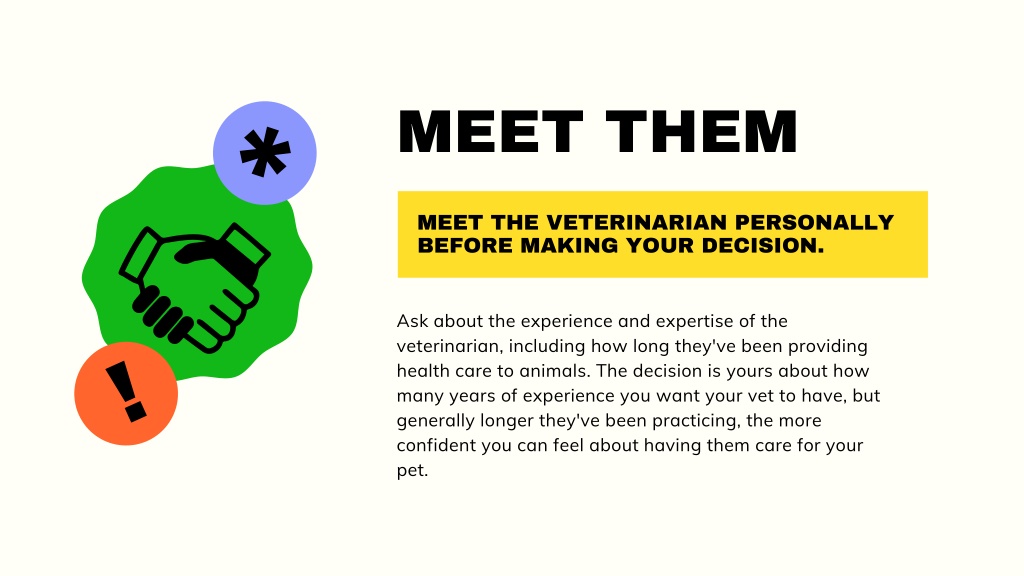 *

!

MEET THEM

MEET THE VETERINARIAN PERSONALLY BEFORE MAKING YOUR DECISION.

Ask about the experience and expertise of the veterinarian, including how long they've been providing health care to animals. The decision is yours about how many years of experience you want your vet to have, but generally longer they've been practicing, the more confident you can feel about having them care for your pet.